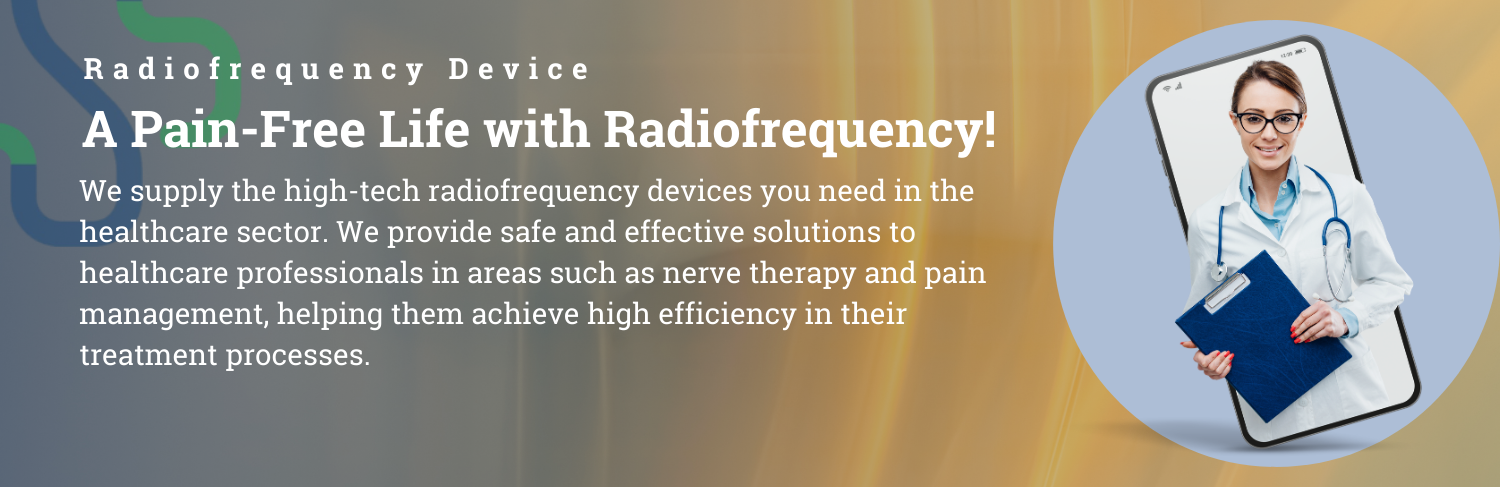 Radiofrequency Device

A Pain-Free Life with Radiofrequency!

We supply the high-tech radiofrequency devices you need in the healthcare sector. We provide safe and effective solutions to healthcare professionals in areas such as nerve therapy and pain management, helping them achieve high efficiency in their treatment processes.